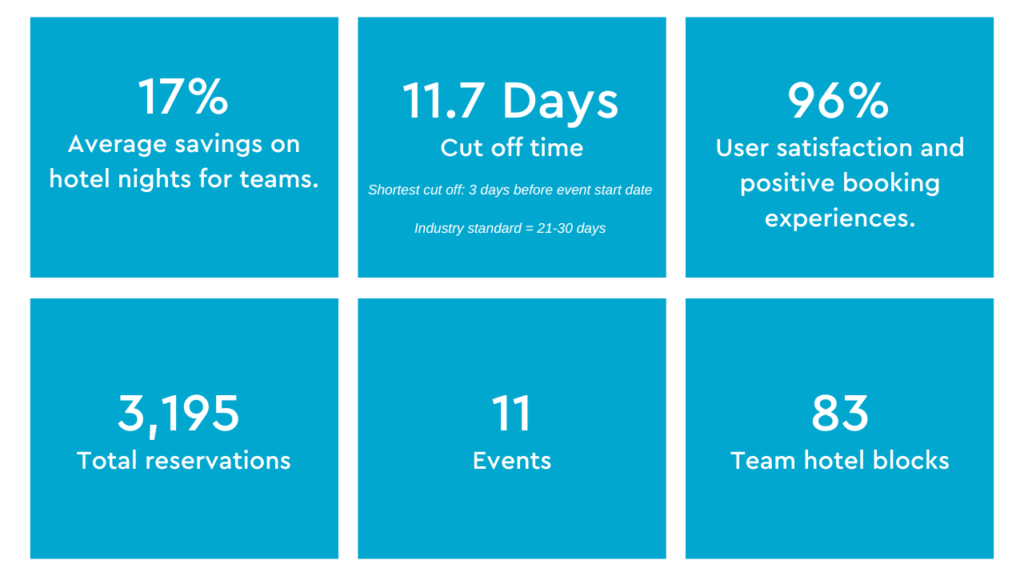 17%
Average savings on hotel nights for teams.

11.7 Days
Cut off time

Shortest cut off: 3 days before event start date

Industry standard = 21-30 days

96%
User satisfaction and positive booking experiences.

3,195
Total reservations

11
Events

83
Team hotel blocks